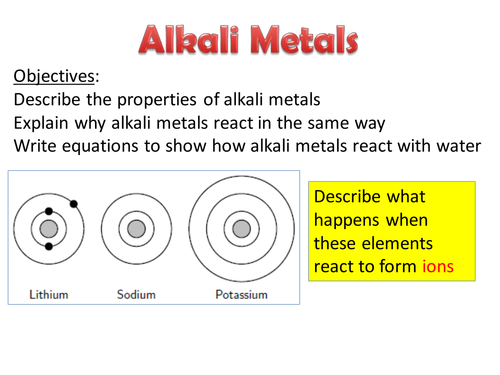 Alkali Metals

Objectives:
Describe the properties of alkali metals
Explain why alkali metals react in the same way
Write equations to show how alkali metals react with water

Lithium
Sodium
Potassium

Describe what happens when these elements react to form ions